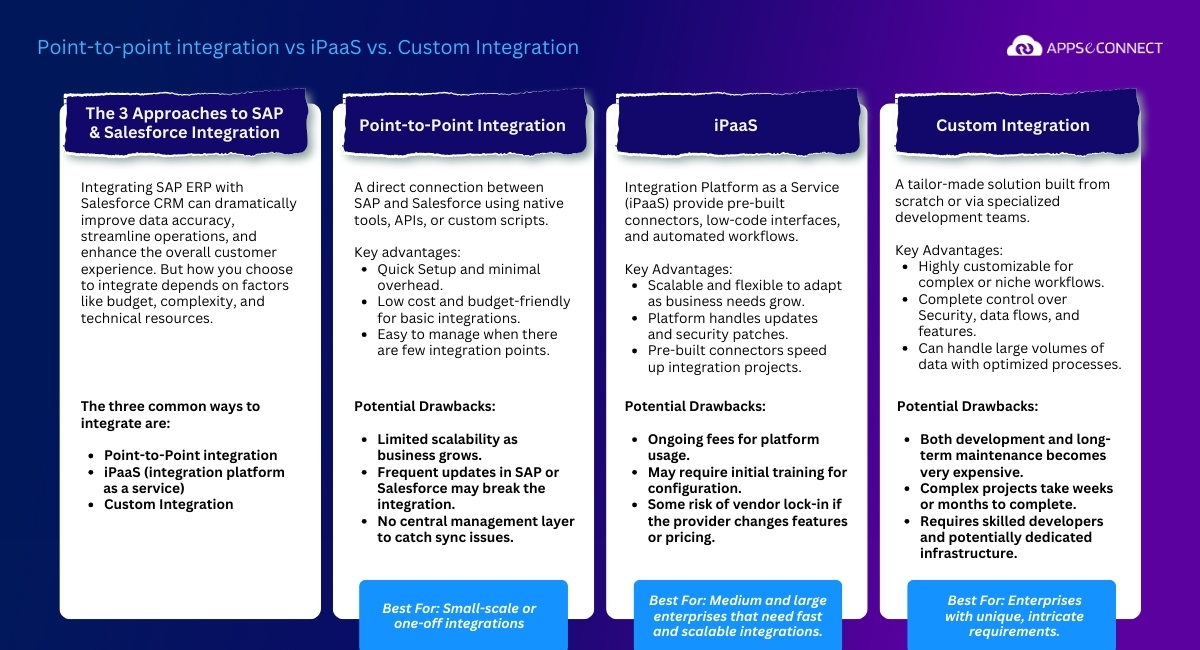 Point-to-point integration vs iPaaS vs. Custom Integration

APPSeCONNECT

The 3 Approaches to SAP & Salesforce Integration

Integrating SAP ERP with Salesforce CRM can dramatically improve data accuracy, streamline operations, and enhance the overall customer experience. But how you choose to integrate depends on factors like budget, complexity, and technical resources.

The three common ways to integrate are:

- Point-to-Point integration
- iPaaS (integration platform as a service)
- Custom Integration

Point-to-Point Integration

A direct connection between SAP and Salesforce using native tools, APIs, or custom scripts.

Key advantages:
- Quick Setup and minimal overhead.
- Low cost and budget-friendly for basic integrations.
- Easy to manage when there are few integration points.

Potential Drawbacks:

- Limited scalability as business grows.
- Frequent updates in SAP or Salesforce may break the integration.
- No central management layer to catch sync issues.

Best For: Small-scale or one-off integrations

iPaaS

Integration Platform as a Service (iPaaS) provide pre-built connectors, low-code interfaces, and automated workflows.

Key Advantages:
- Scalable and flexible to adapt as business needs grow.
- Platform handles updates and security patches.
- Pre-built connectors speed up integration projects.

Potential Drawbacks:

- Ongoing fees for platform usage.
- May require initial training for configuration.
- Some risk of vendor lock-in if the provider changes features or pricing.

Best For: Medium and large enterprises that need fast and scalable integrations.

Custom Integration

A tailor-made solution built from scratch or via specialized development teams.

Key Advantages:
- Highly customizable for complex or niche workflows.
- Complete control over Security, data flows, and features.
- Can handle large volumes of data with optimized processes.

Potential Drawbacks:

- Both development and long-term maintenance becomes very expensive.
- Complex projects take weeks or months to complete.
- Requires skilled developers and potentially dedicated infrastructure.

Best For: Enterprises with unique, intricate requirements.